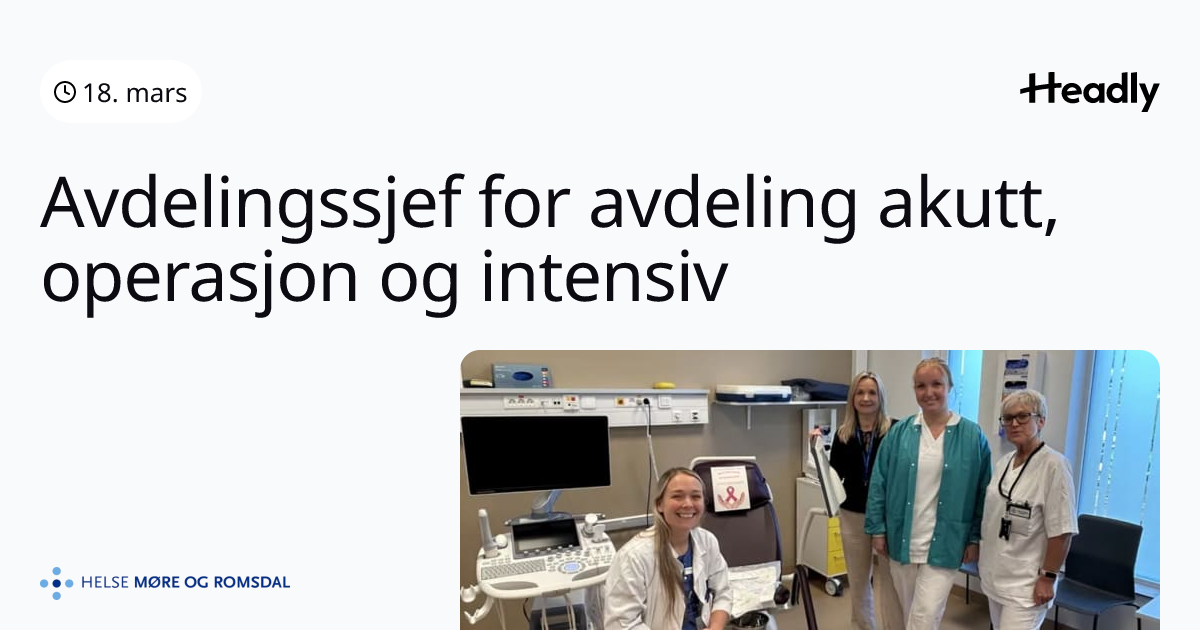 18. mars

Headly

Avdelingssjef for avdeling akutt, operasjon og intensiv

HELSE MØRE OG ROMSDAL